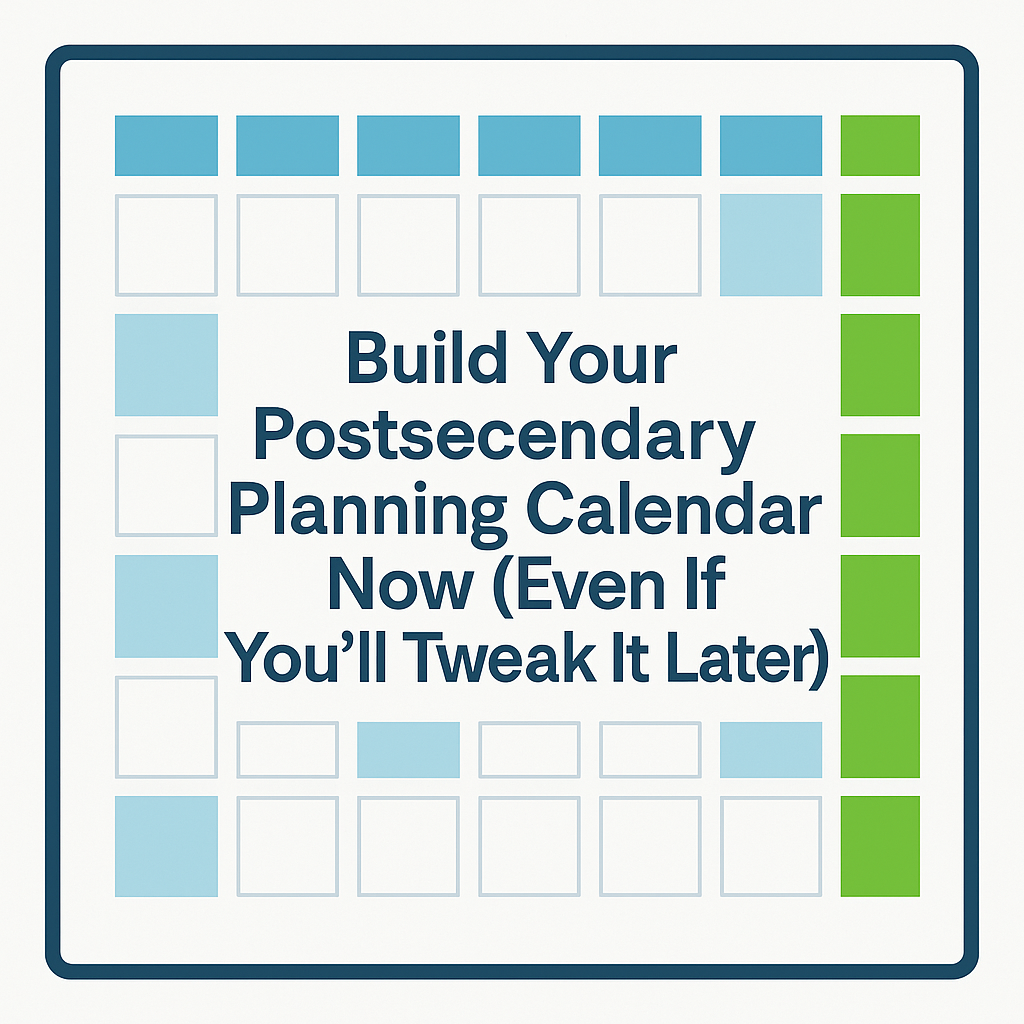 Build Your Postsecendary Planning Calendar Now (Even If You'll Tweak It Later)